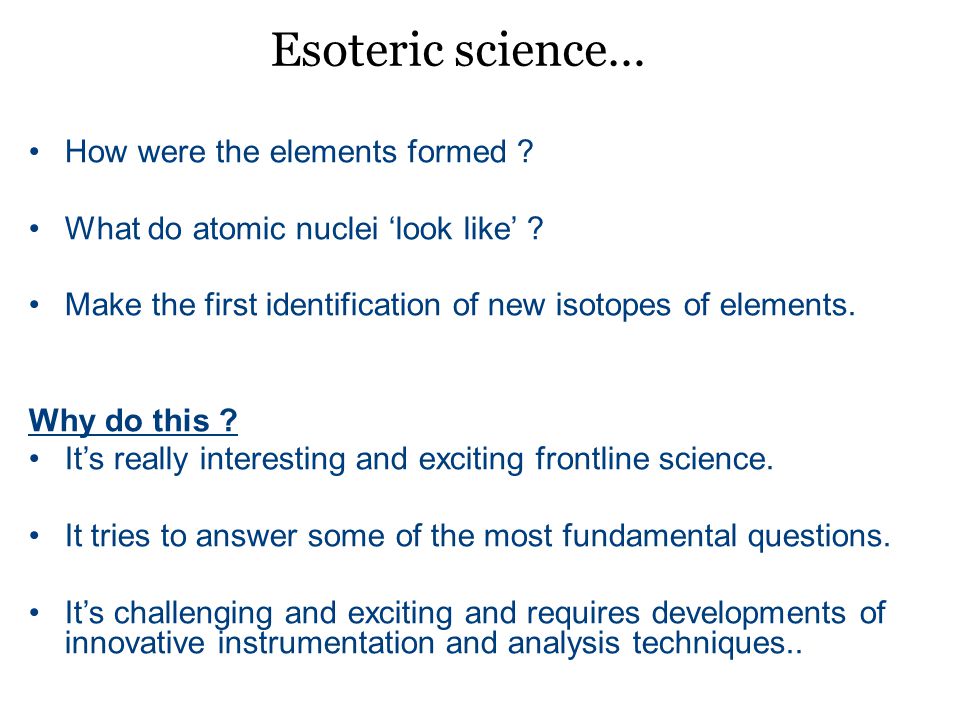 Esoteric science…

• How were the elements formed ?

• What do atomic nuclei ‘look like’ ?

• Make the first identification of new isotopes of elements.

Why do this ?

• It’s really interesting and exciting frontline science.

• It tries to answer some of the most fundamental questions.

• It’s challenging and exciting and requires developments of innovative instrumentation and analysis techniques..